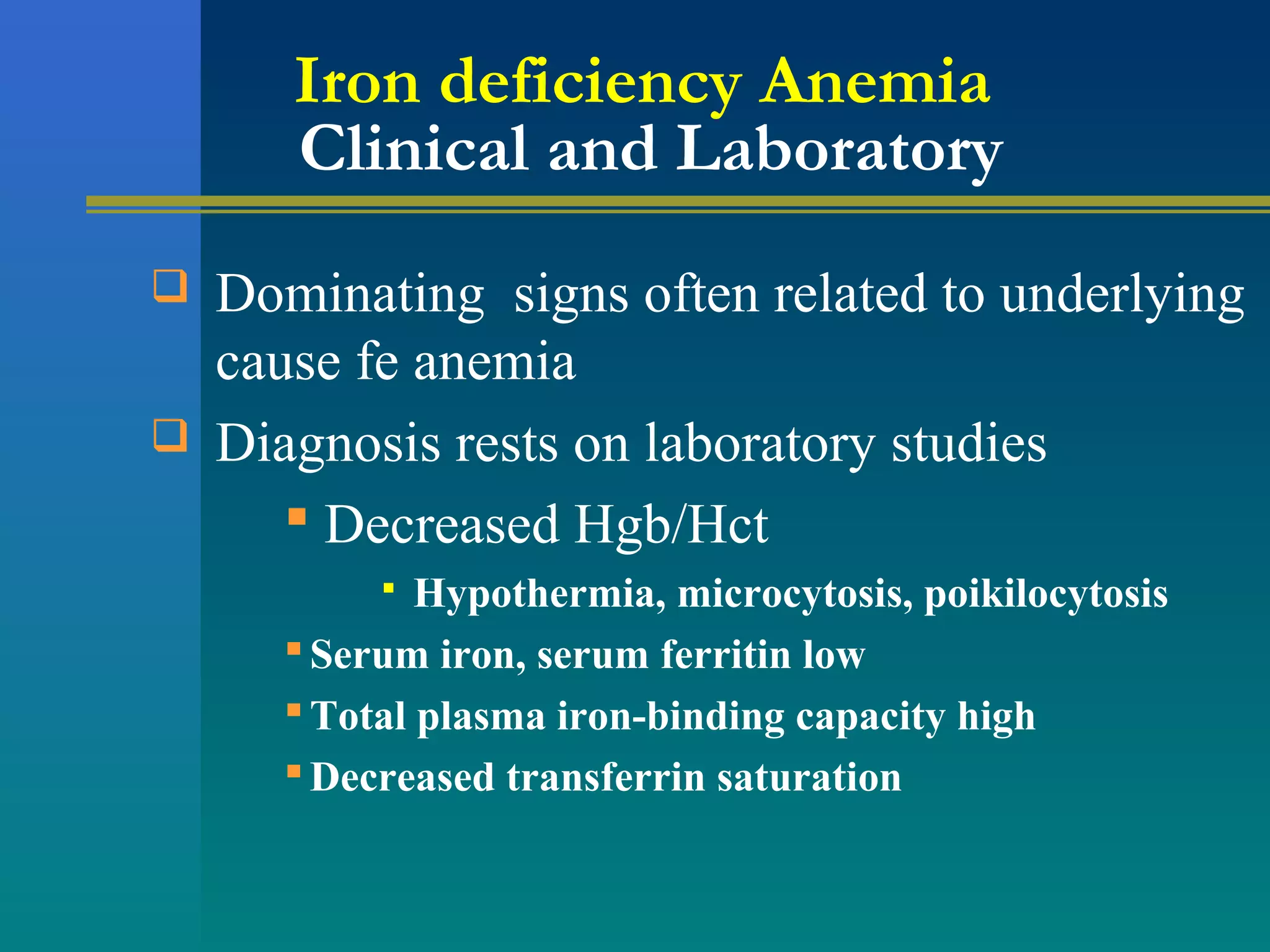 Iron deficiency Anemia
Clinical and Laboratory

Dominating  signs often related to underlying cause fe anemia

Diagnosis rests on laboratory studies

Decreased Hgb/Hct

Hypothermia, microcytosis, poikilocytosis

Serum iron, serum ferritin low

Total plasma iron-binding capacity high

Decreased transferrin saturation